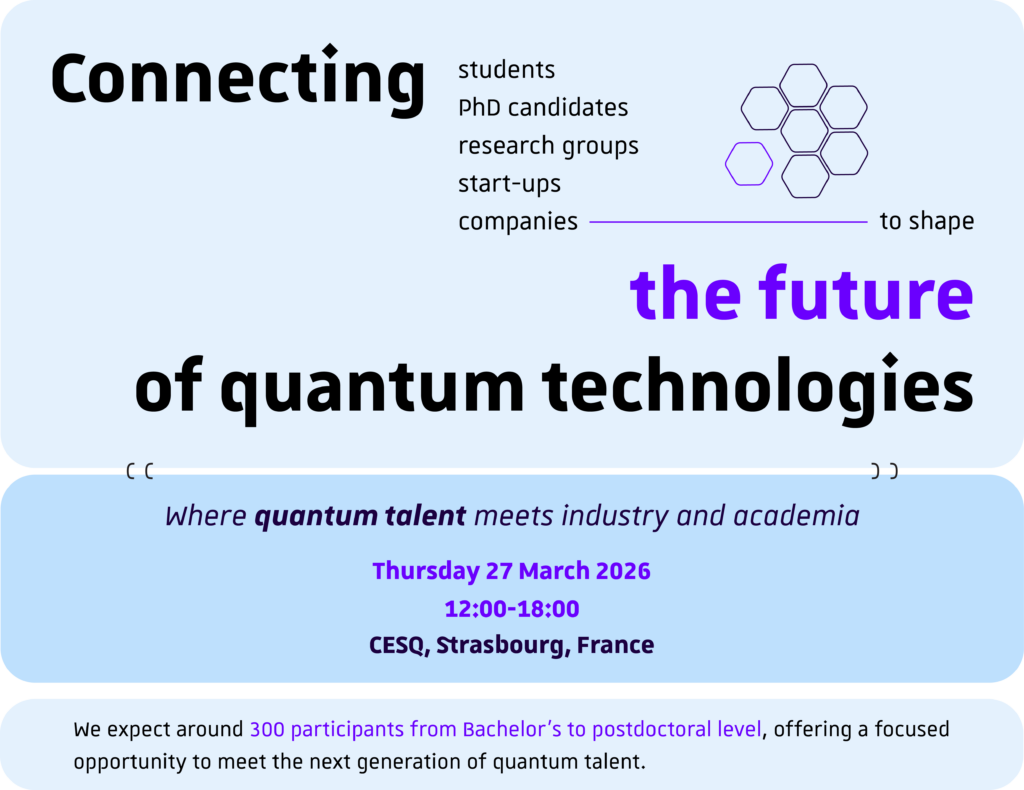 Connecting

students
PhD candidates
research groups
start-ups
companies to shape

the future
of quantum technologies

Where quantum talent meets industry and academia

Thursday 27 March 2026
12:00-18:00
CESQ, Strasbourg, France

We expect around 300 participants from Bachelor's to postdoctoral level, offering a focused opportunity to meet the next generation of quantum talent.